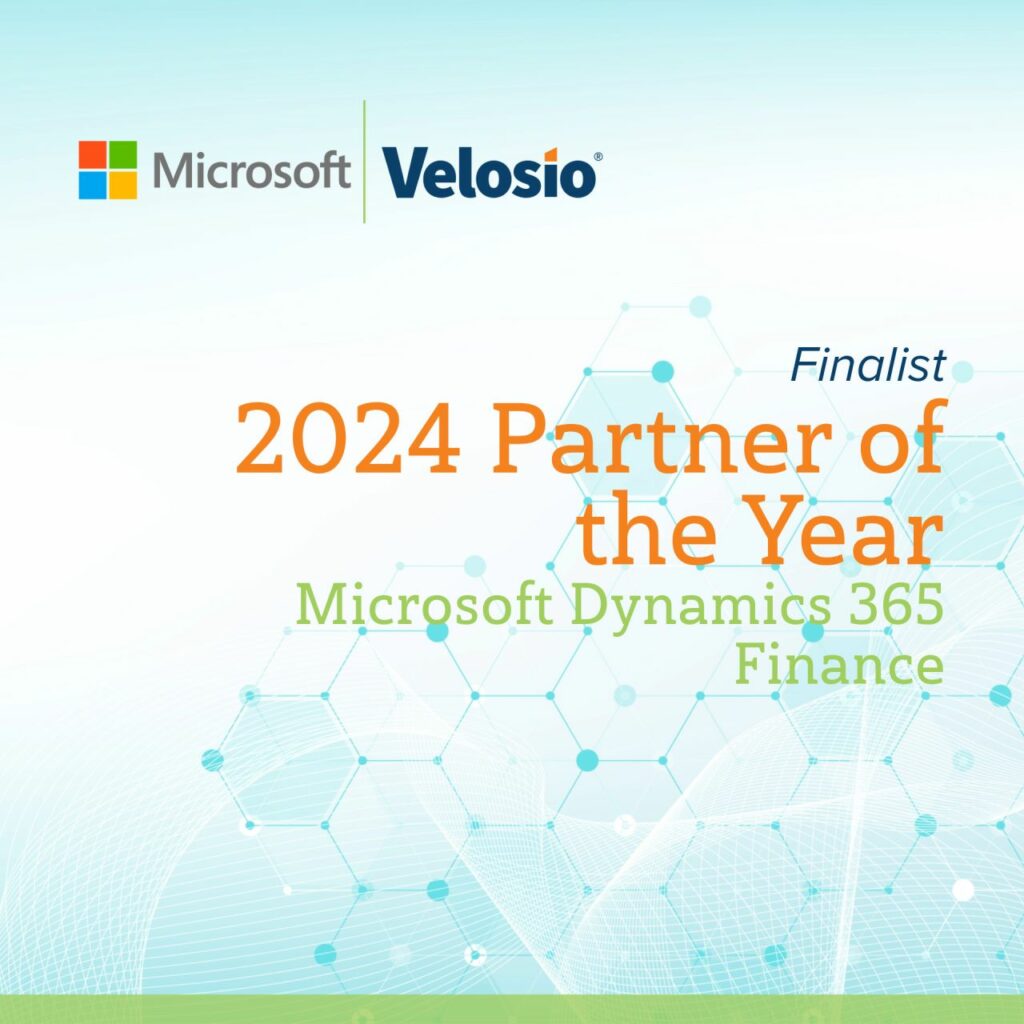 Microsoft Velosio®

Finalist
2024 Partner of the Year
Microsoft Dynamics 365 Finance